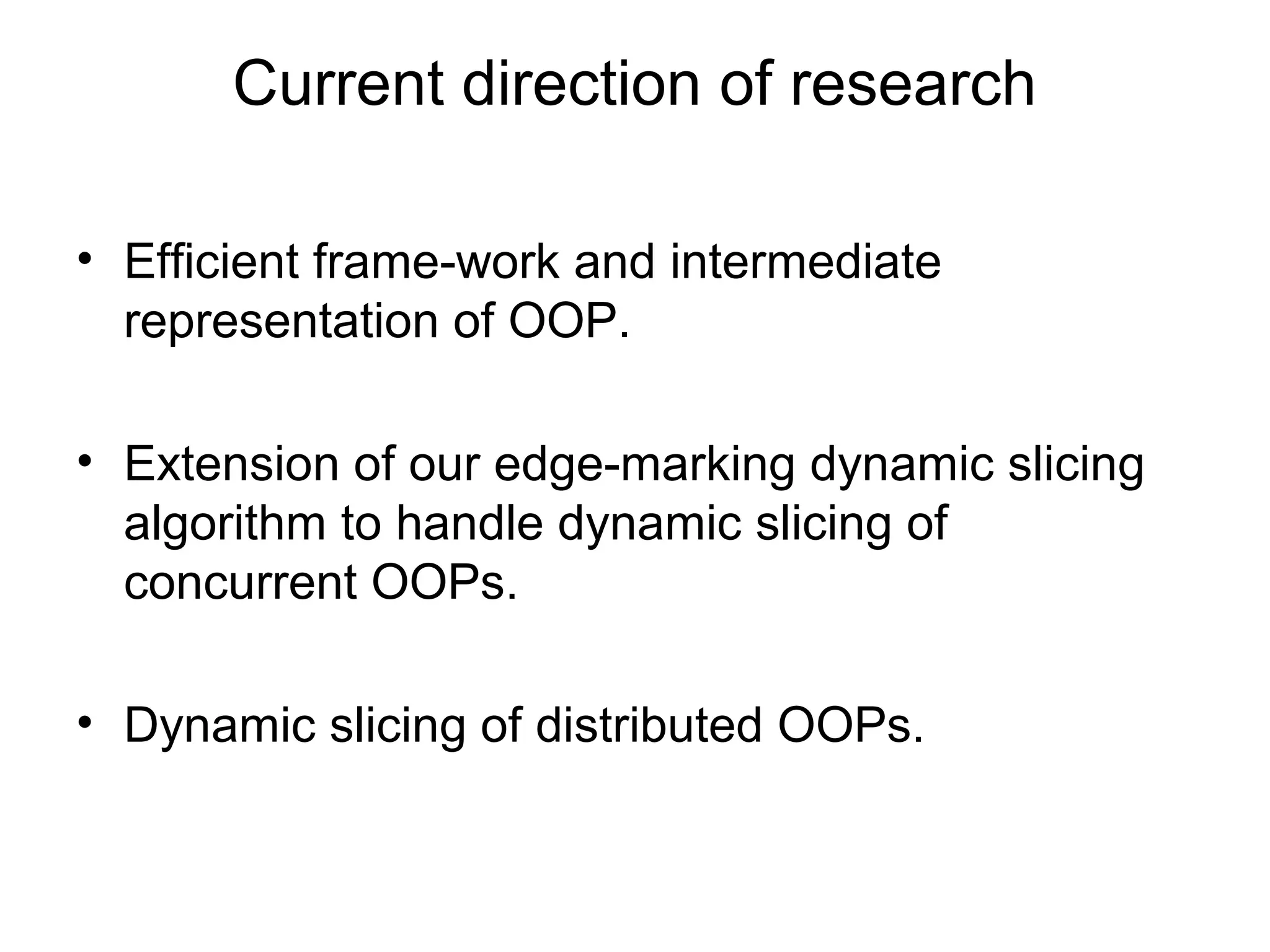 Current direction of research

• Efficient frame-work and intermediate representation of OOP.

• Extension of our edge-marking dynamic slicing algorithm to handle dynamic slicing of concurrent OOPs.

• Dynamic slicing of distributed OOPs.